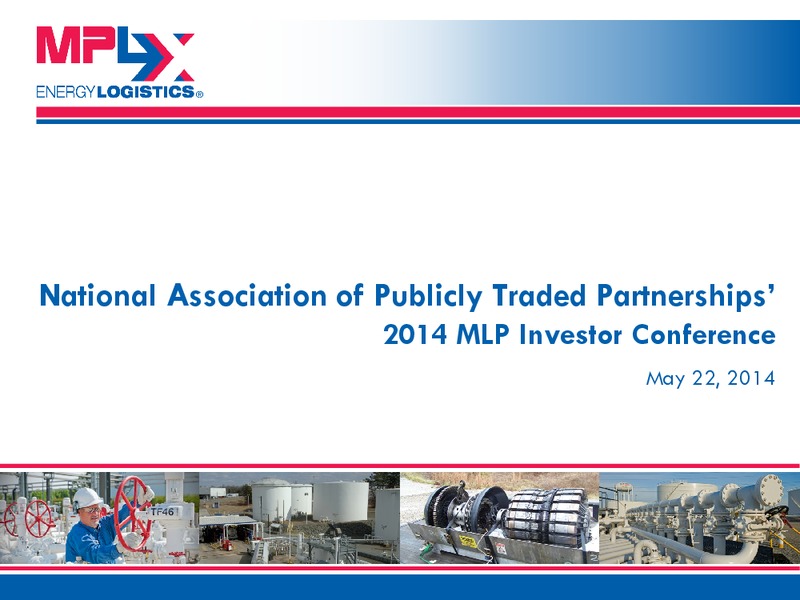 MPLX
ENERGY LOGISTICS®

National Association of Publicly Traded Partnerships'
2014 MLP Investor Conference

May 22, 2014

TF46